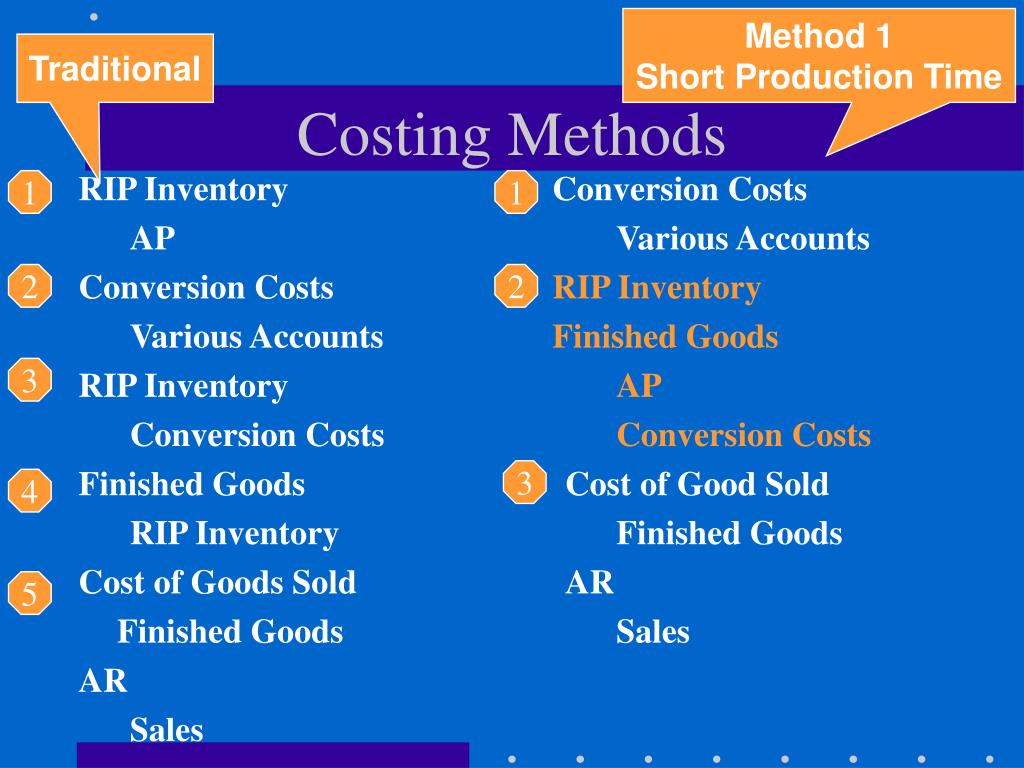 Traditional

Method 1
Short Production Time

Costing Methods

1 RIP Inventory
AP
2 Conversion Costs
Various Accounts
3 RIP Inventory
Conversion Costs
4 Finished Goods
RIP Inventory
5 Cost of Goods Sold
Finished Goods
AR
Sales

1 Conversion Costs
Various Accounts
2 RIP Inventory
Finished Goods
AP
Conversion Costs
3 Cost of Good Sold
Finished Goods
AR
Sales